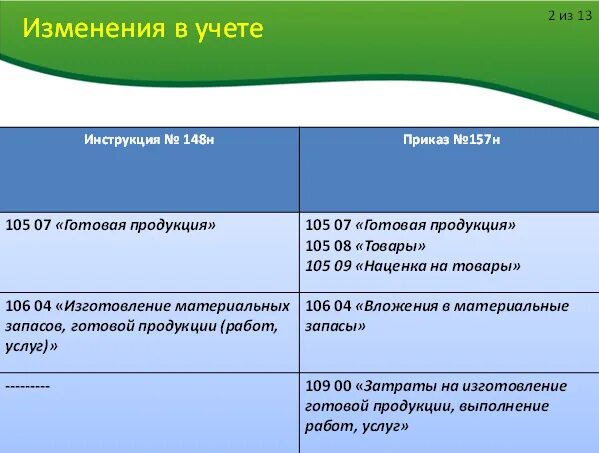 Изменения в учете

2 из 13

| Инструкция № 148н | Приказ №157н |
|---|---|
| 105 07 «Готовая продукция» | 105 07 «Готовая продукция» 105 08 «Товары» 105 09 «Наценка на товары» |
| 106 04 «Изготовление материальных запасов, готовой продукции (работ, услуг)» | 106 04 «Вложения в материальные запасы» |
| --------- | 109 00 «Затраты на изготовление готовой продукции, выполнение работ, услуг» |